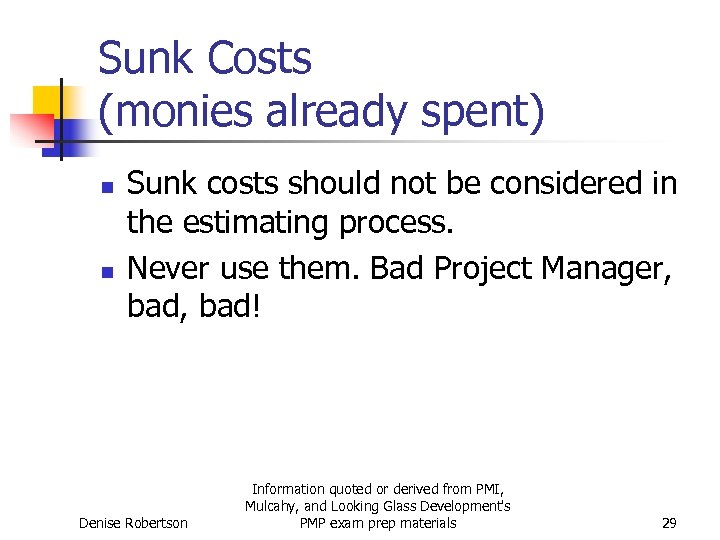 Sunk Costs
(monies already spent)

- Sunk costs should not be considered in the estimating process.
- Never use them. Bad Project Manager, bad, bad!

Denise Robertson

Information quoted or derived from PMI, Mulcahy, and Looking Glass Development's PMP exam prep materials

29